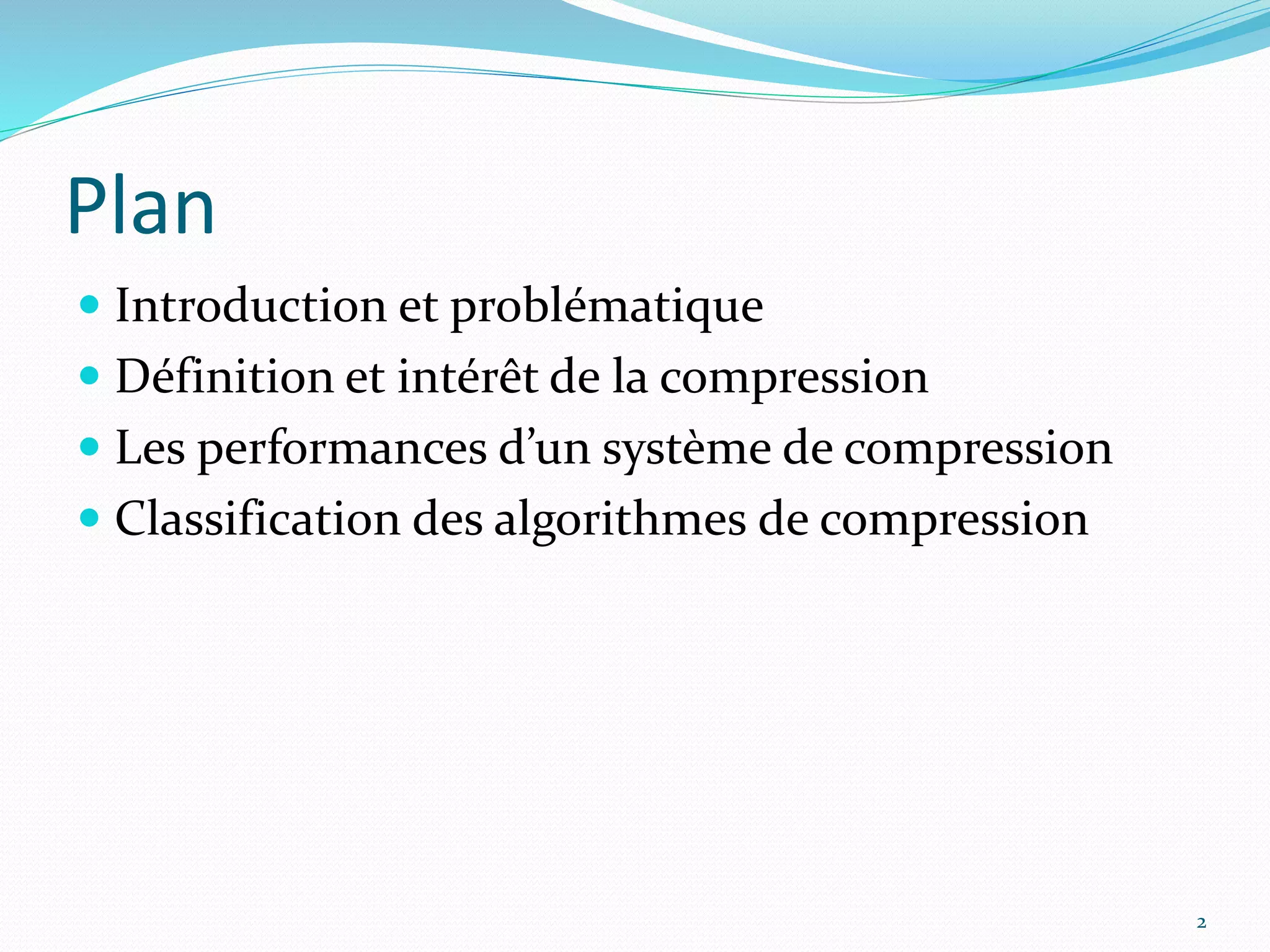 Plan

- Introduction et problématique
- Définition et intérêt de la compression
- Les performances d’un système de compression
- Classification des algorithmes de compression

2